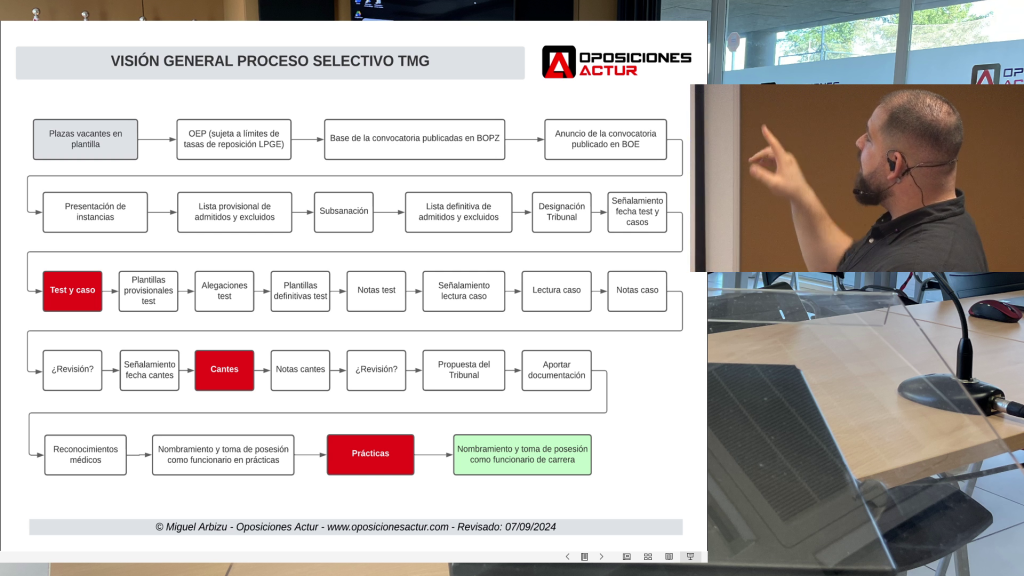 VISIÓN GENERAL PROCESO SELECTIVO TMG

OPOSICIONES ACTUR

Plazas vacantes en plantilla

OEP (sujeta a límites de tasas de reposición LPGE)

Base de la convocatoria publicadas en BOPZ

Anuncio de la convocatoria publicado en BOE

Presentación de instancias

Lista provisional de admitidos y excluidos

Subsanación

Lista definitiva de admitidos y excluidos

Designación Tribunal

Señalamiento fecha test y casos

Test y caso

Plantillas provisionales test

Alegaciones test

Plantillas definitivas test

Notas test

Señalamiento lectura caso

Lectura caso

Notas caso

¿Revisión?

Señalamiento fecha cantes

Cantes

Notas cantes

¿Revisión?

Propuesta del Tribunal

Aportar documentación

Reconocimientos médicos

Nombramiento y toma de posesión como funcionario en prácticas

Prácticas

Nombramiento y toma de posesión como funcionario de carrera

© Miguel Arbizu - Oposiciones Actur - www.oposicionesactur.com - Revisado: 07/09/2024